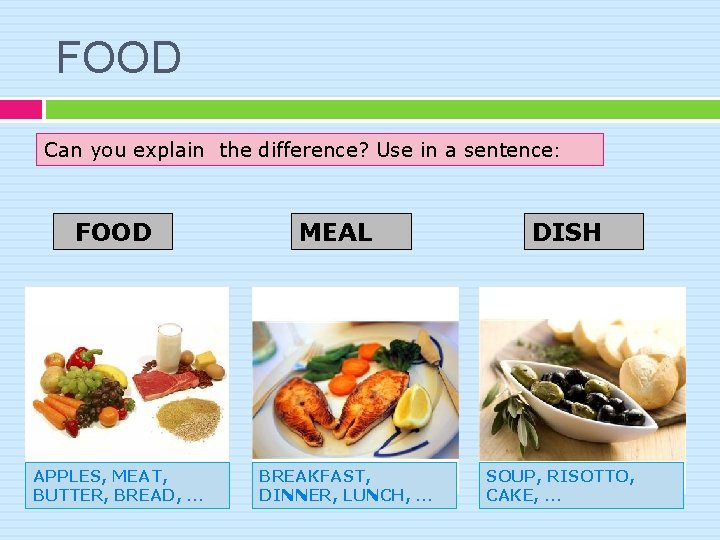 FOOD

Can you explain the difference? Use in a sentence:

FOOD

MEAL

DISH

APPLES, MEAT, BUTTER, BREAD, ...

BREAKFAST, DINNER, LUNCH, ...

SOUP, RISOTTO, CAKE, ...